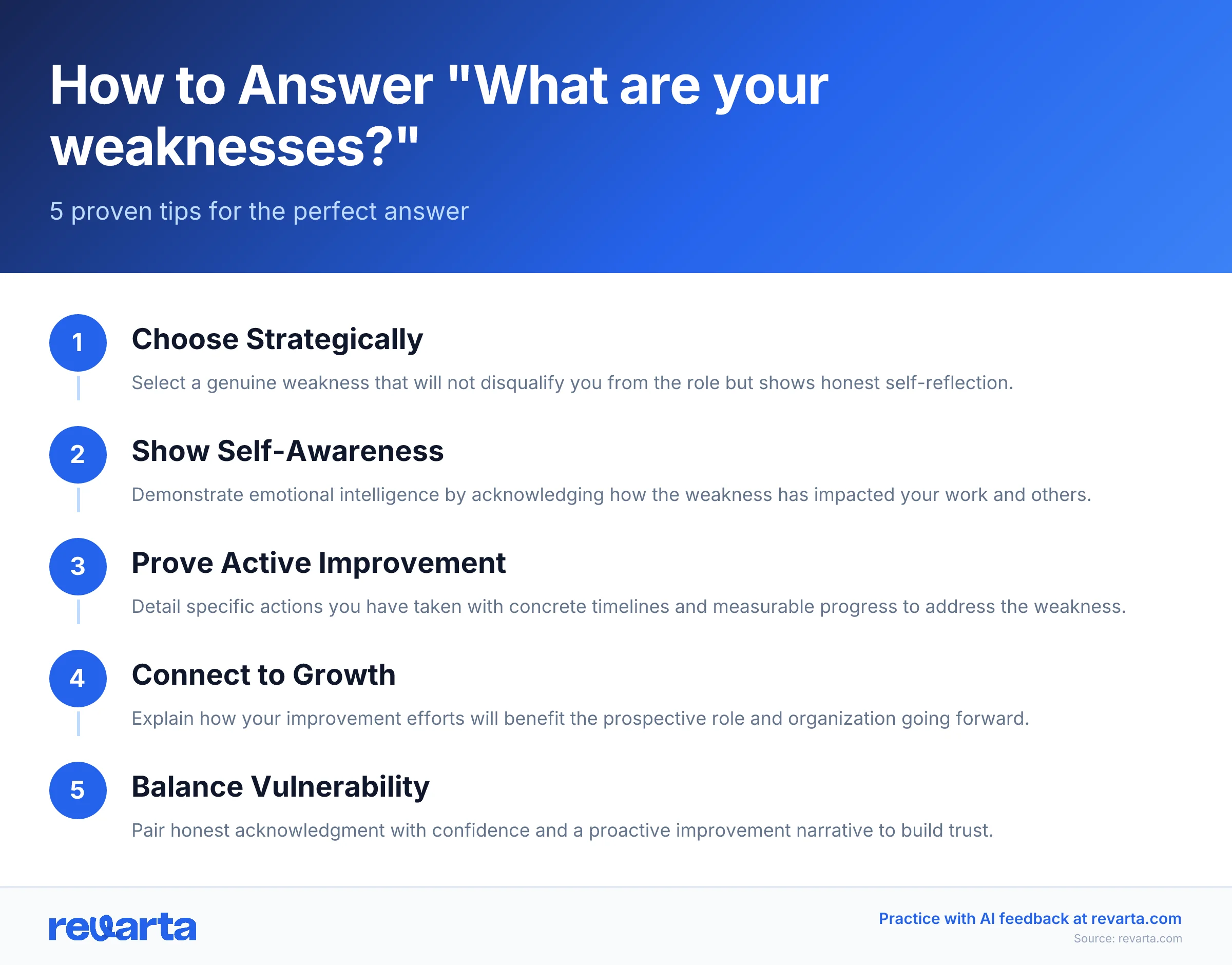 How to Answer "What are your weaknesses?"

5 proven tips for the perfect answer

1
Choose Strategically
Select a genuine weakness that will not disqualify you from the role but shows honest self-reflection.

2
Show Self-Awareness
Demonstrate emotional intelligence by acknowledging how the weakness has impacted your work and others.

3
Prove Active Improvement
Detail specific actions you have taken with concrete timelines and measurable progress to address the weakness.

4
Connect to Growth
Explain how your improvement efforts will benefit the prospective role and organization going forward.

5
Balance Vulnerability
Pair honest acknowledgment with confidence and a proactive improvement narrative to build trust.

revarta

Practice with AI feedback at revarta.com
Source: revarta.com